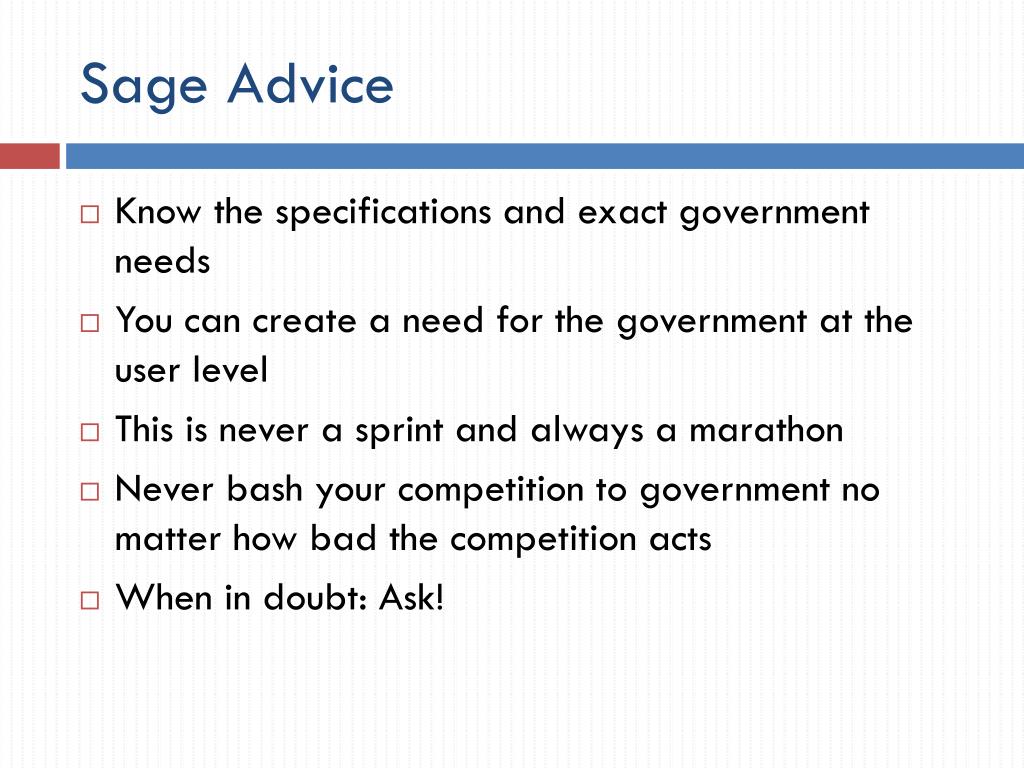 Sage Advice

□ Know the specifications and exact government needs

□ You can create a need for the government at the user level

□ This is never a sprint and always a marathon

□ Never bash your competition to government no matter how bad the competition acts

□ When in doubt: Ask!